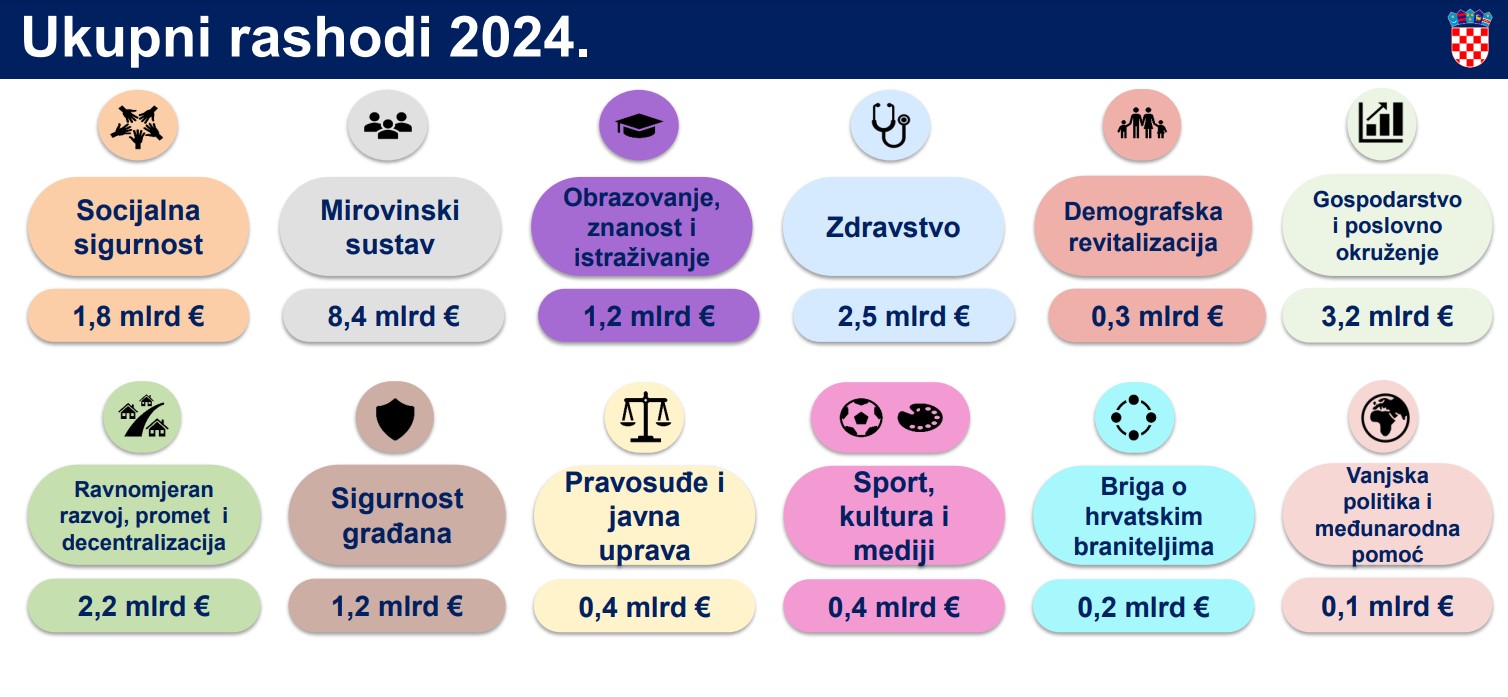 Ukupni rashodi 2024.

Socijalna sigurnost
1,8 mlrd €

Mirovinski sustav
8,4 mlrd €

Obrazovanje, znanost i istraživanje
1,2 mlrd €

Zdravstvo
2,5 mlrd €

Demografska revitalizacija
0,3 mlrd €

Gospodarstvo i poslovno okruženje
3,2 mlrd €

Ravnomjeran razvoj, promet i decentralizacija
2,2 mlrd €

Sigurnost građana
1,2 mlrd €

Pravosuđe i javna uprava
0,4 mlrd €

Sport, kultura i mediji
0,4 mlrd €

Briga o hrvatskim braniteljima
0,2 mlrd €

Vanjska politika i međunarodna pomoć
0,1 mlrd €